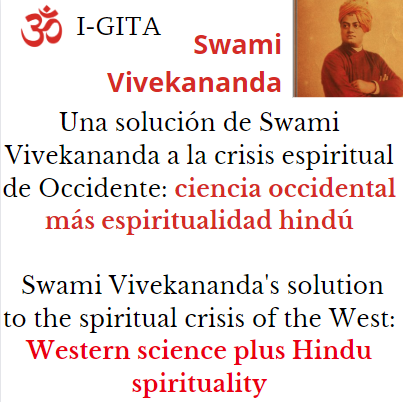 ॐ I-GITA

Swami Vivekananda

Una solución de Swami Vivekananda a la crisis espiritual de Occidente: ciencia occidental más espiritualidad hindú

Swami Vivekananda's solution to the spiritual crisis of the West: Western science plus Hindu spirituality